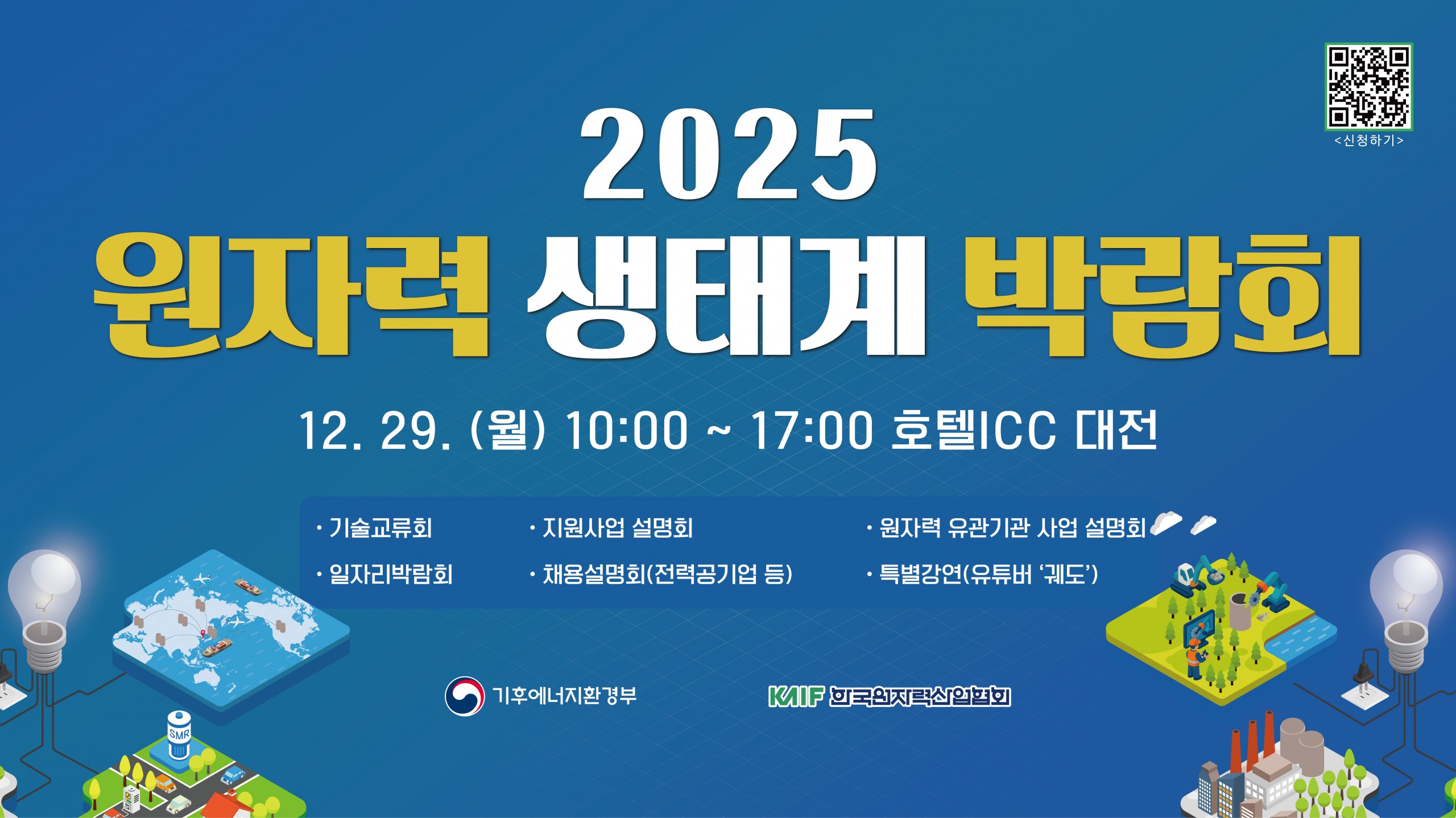 <신청하기>

2025
원자력 생태계 박람회

12. 29. (월) 10:00 ~ 17:00 호텔ICC 대전

· 기술교류회
· 일자리박람회
· 지원사업 설명회
· 채용설명회(전력공기업 등)
· 원자력 유관기관 사업 설명회
· 특별강연(유튜버 '궤도')

SMR

기후에너지환경부

KAIF 한국원자력산업협회